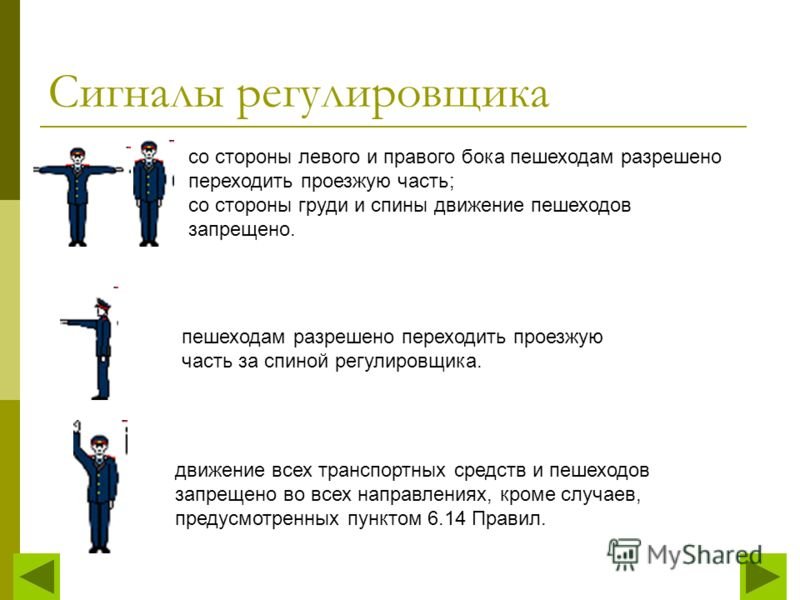 Сигналы регулировщика

со стороны левого и правого бока пешеходам разрешено переходить проезжую часть;
со стороны груди и спины движение пешеходов запрещено.

пешеходам разрешено переходить проезжую часть за спиной регулировщика.

движение всех транспортных средств и пешеходов запрещено во всех направлениях, кроме случаев, предусмотренных пунктом 6.14 Правил.

MyShared